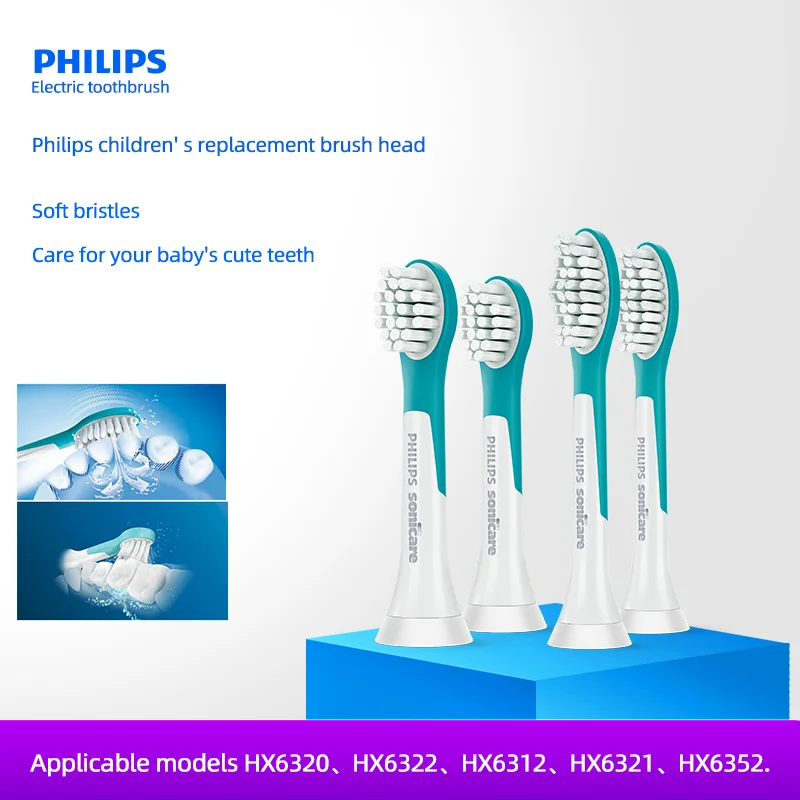 PHILIPS
Electric toothbrush

Philips children' s replacement brush head

Soft bristles

Care for your baby's cute teeth

PHILIPS sonicare

PHILIPS sonicare

PHILIPS sonicare

PHILIPS sonicare

Applicable models HX6320、HX6322、HX6312、HX6321、HX6352.